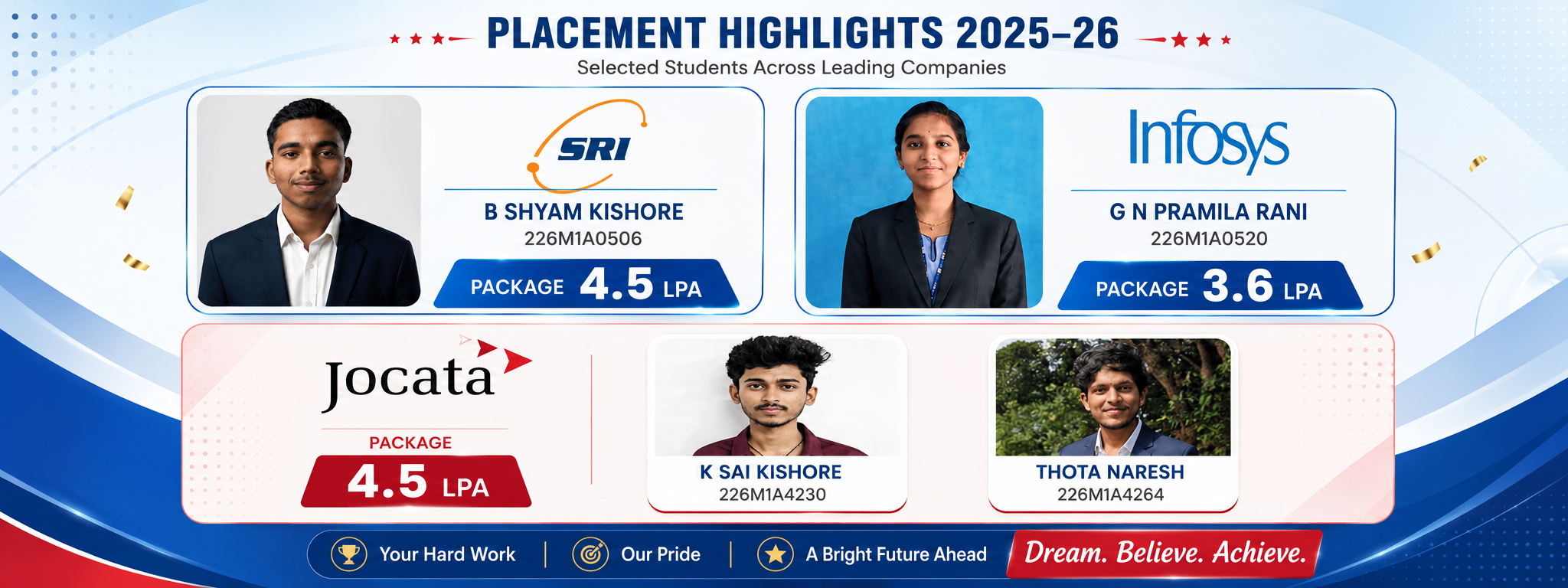 PLACEMENT HIGHLIGHTS 2025–26
Selected Students Across Leading Companies

SRI
B SHYAM KISHORE
226M1A0506
PACKAGE 4.5 LPA

Infosys
G N PRAMILA RANI
226M1A0520
PACKAGE 3.6 LPA

Jocata
PACKAGE
4.5 LPA

K SAI KISHORE
226M1A4230

THOTA NARESH
226M1A4264

Your Hard Work | Our Pride | A Bright Future Ahead
Dream. Believe. Achieve.